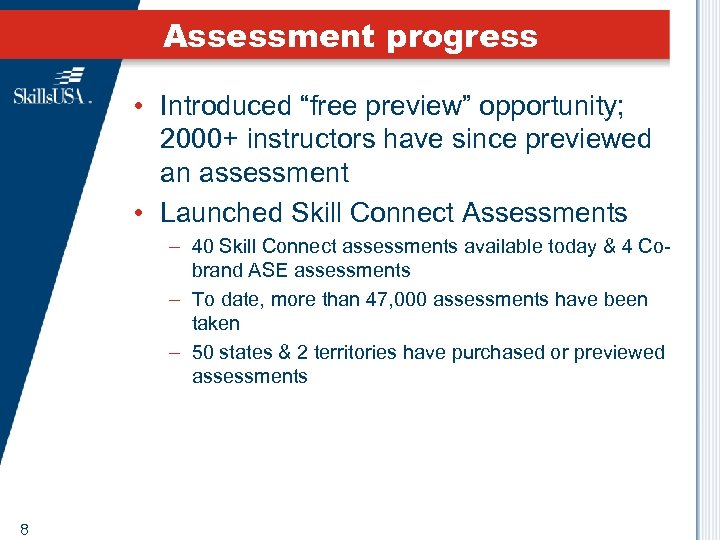 Assessment progress

SkillsUSA.

• Introduced “free preview” opportunity; 2000+ instructors have since previewed an assessment

• Launched Skill Connect Assessments

– 40 Skill Connect assessments available today & 4 Co-brand ASE assessments

– To date, more than 47,000 assessments have been taken

– 50 states & 2 territories have purchased or previewed assessments

8